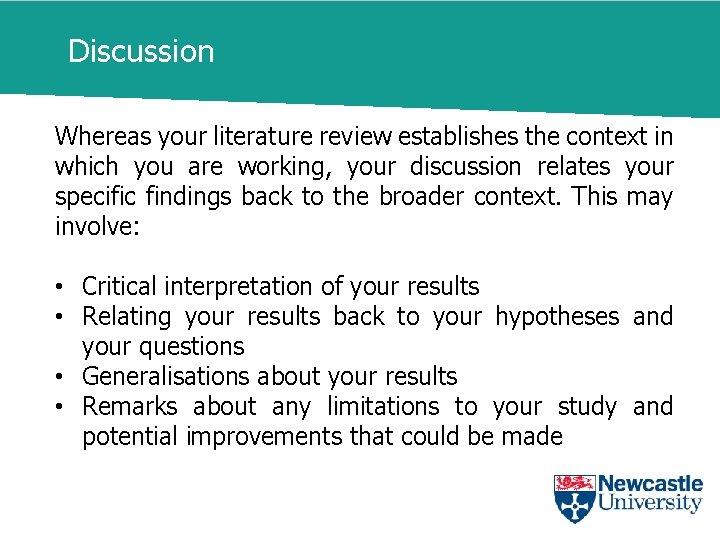 Discussion

Whereas your literature review establishes the context in which you are working, your discussion relates your specific findings back to the broader context. This may involve:

• Critical interpretation of your results
• Relating your results back to your hypotheses and your questions
• Generalisations about your results
• Remarks about any limitations to your study and potential improvements that could be made

Newcastle University